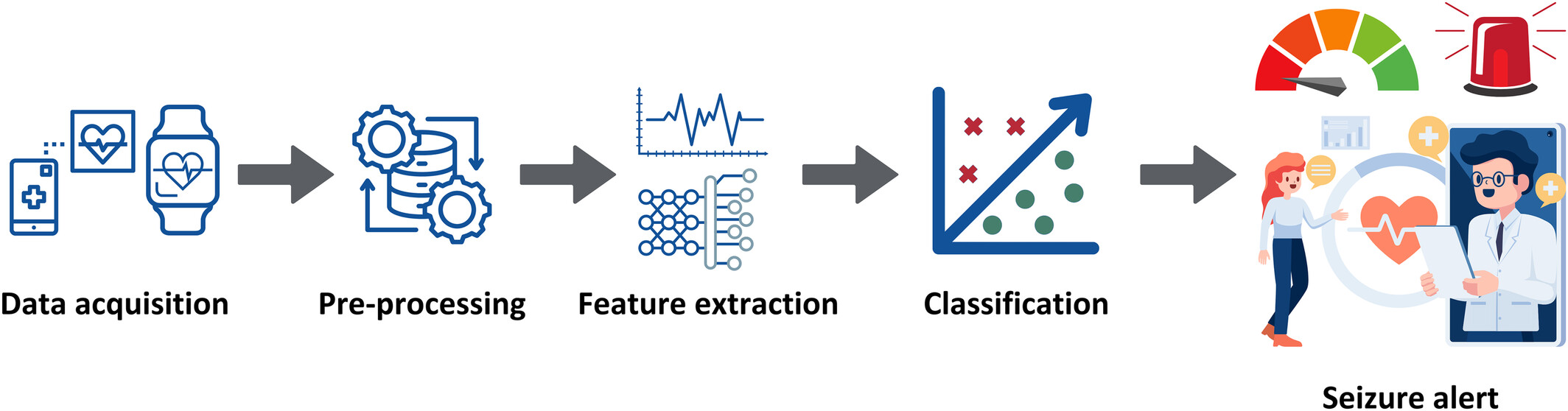 Data acquisition

Pre-processing

Feature extraction

Classification

Seizure alert